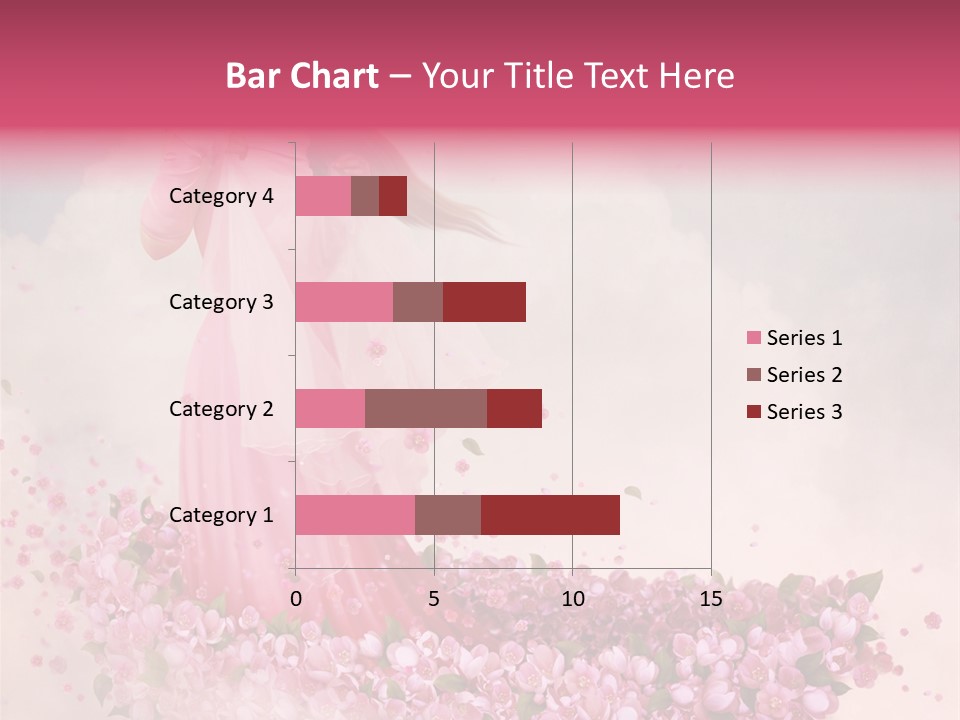 Bar Chart – Your Title Text Here

Category 4
Category 3
Category 2
Category 1

0
5
10
15

Series 1
Series 2
Series 3